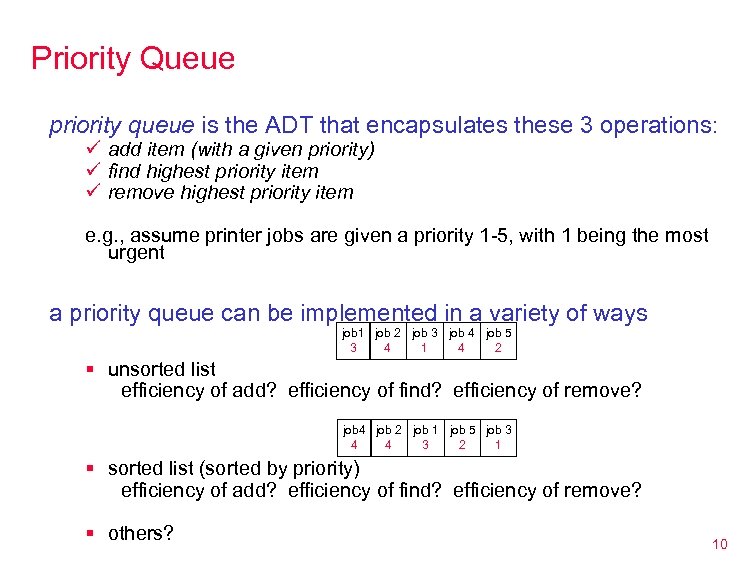 Priority Queue

priority queue is the ADT that encapsulates these 3 operations:
✓ add item (with a given priority)
✓ find highest priority item
✓ remove highest priority item

e.g., assume printer jobs are given a priority 1-5, with 1 being the most urgent

a priority queue can be implemented in a variety of ways

| job1 | job 2 | job 3 | job 4 | job 5 |
|---|---|---|---|---|
| 3 | 4 | 1 | 4 | 2 |

▪ unsorted list
efficiency of add? efficiency of find? efficiency of remove?

| job4 | job 2 | job 1 | job 5 | job 3 |
|---|---|---|---|---|
| 4 | 4 | 3 | 2 | 1 |

▪ sorted list (sorted by priority)
efficiency of add? efficiency of find? efficiency of remove?

▪ others?

10